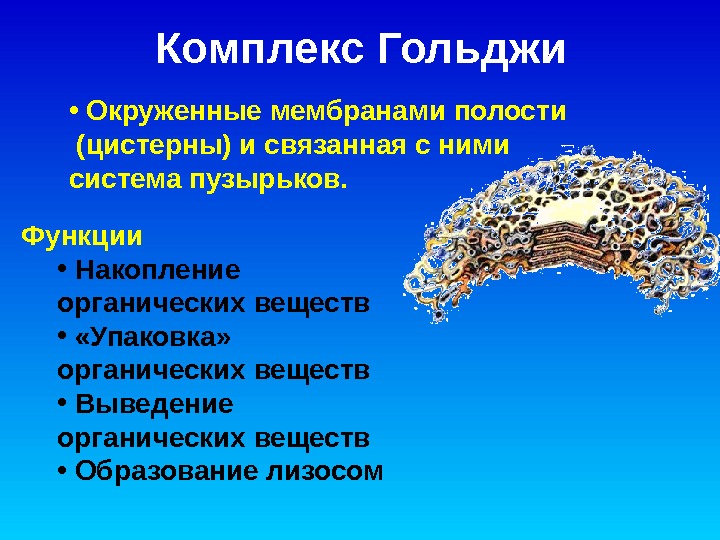 Комплекс Гольджи

• Окруженные мембранами полости (цистерны) и связанная с ними система пузырьков.

Функции
• Накопление органических веществ
• «Упаковка» органических веществ
• Выведение органических веществ
• Образование лизосом